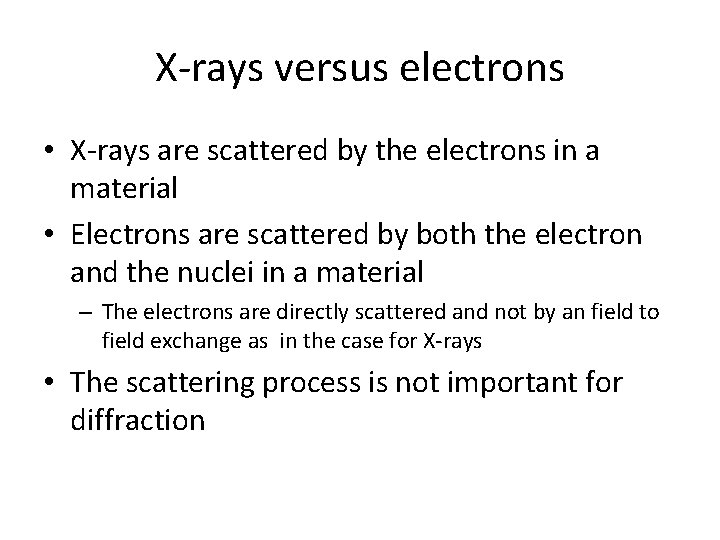 X-rays versus electrons

• X-rays are scattered by the electrons in a material

• Electrons are scattered by both the electron and the nuclei in a material

– The electrons are directly scattered and not by an field to field exchange as in the case for X-rays

• The scattering process is not important for diffraction